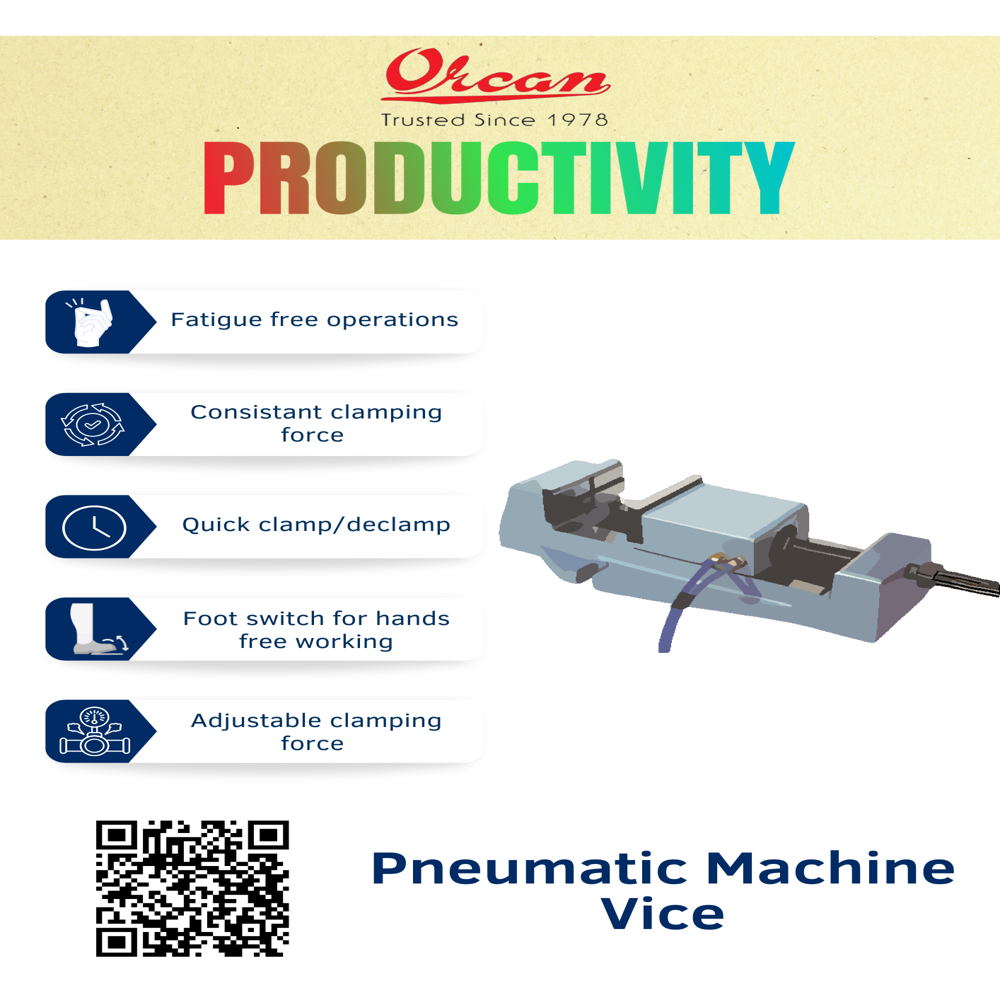 Orcan
Trusted Since 1978

PRODUCTIVITY

Fatigue free operations

Consistant clamping force

Quick clamp/declamp

Foot switch for hands free working

Adjustable clamping force

Pneumatic Machine Vice